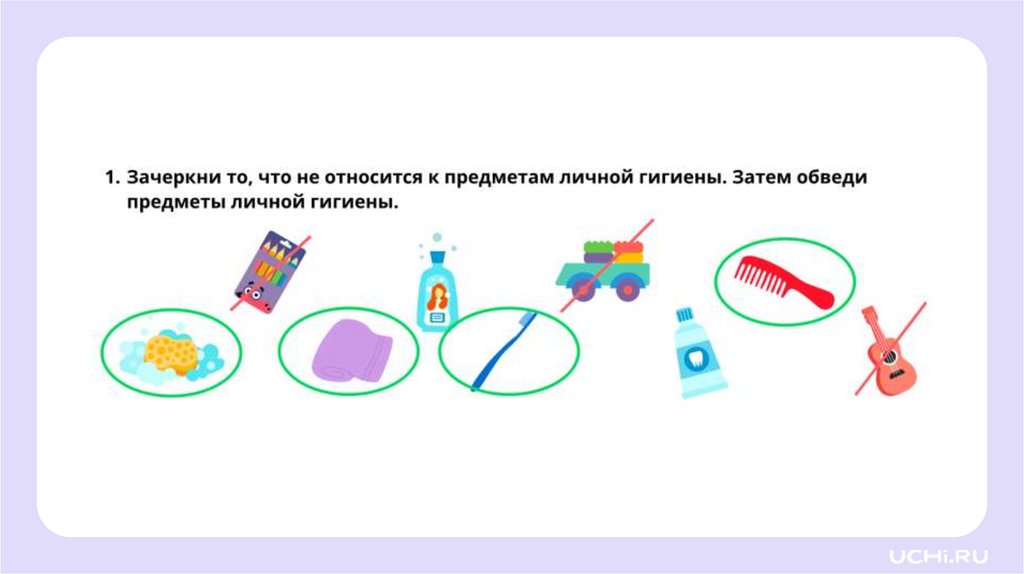 1. Зачеркни то, что не относится к предметам личной гигиены. Затем обведи предметы личной гигиены.

UCHi.RU